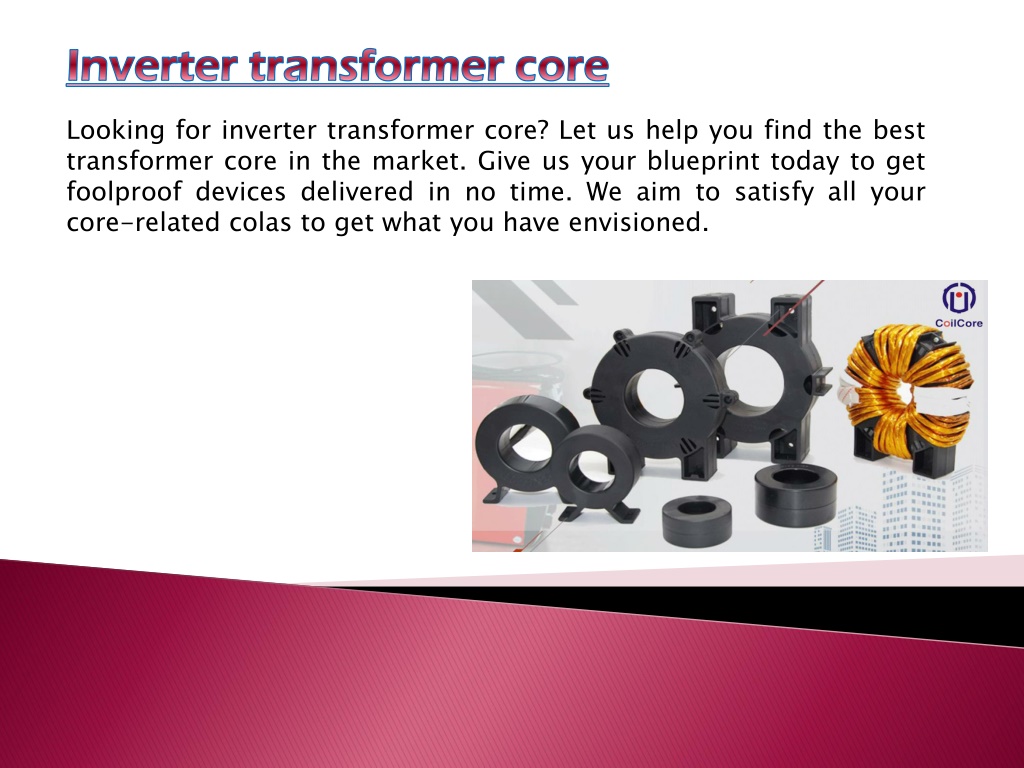 Inverter transformer core

Looking for inverter transformer core? Let us help you find the best transformer core in the market. Give us your blueprint today to get foolproof devices delivered in no time. We aim to satisfy all your core-related colas to get what you have envisioned.

CoilCore